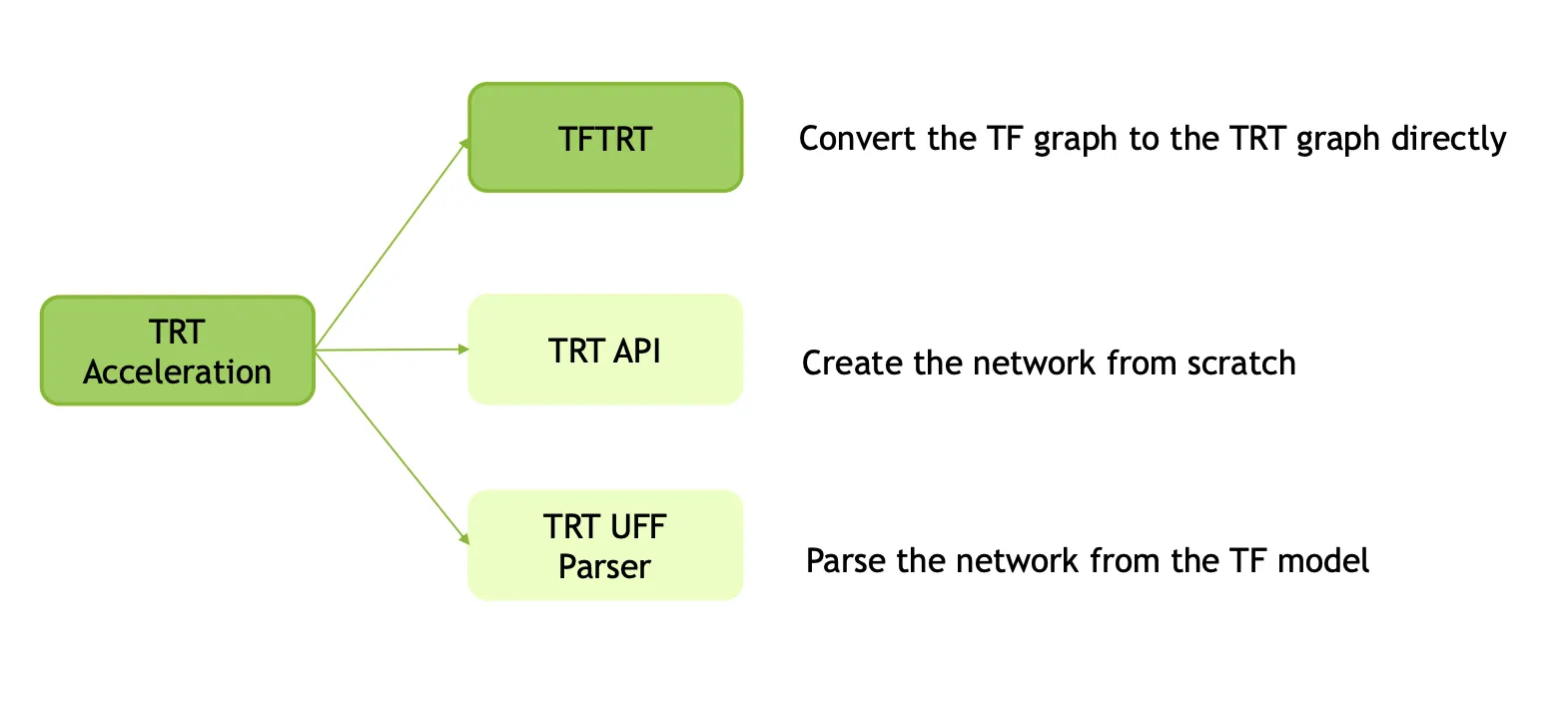 TRT Acceleration

TFTRT

Convert the TF graph to the TRT graph directly

TRT API

Create the network from scratch

TRT UFF Parser

Parse the network from the TF model